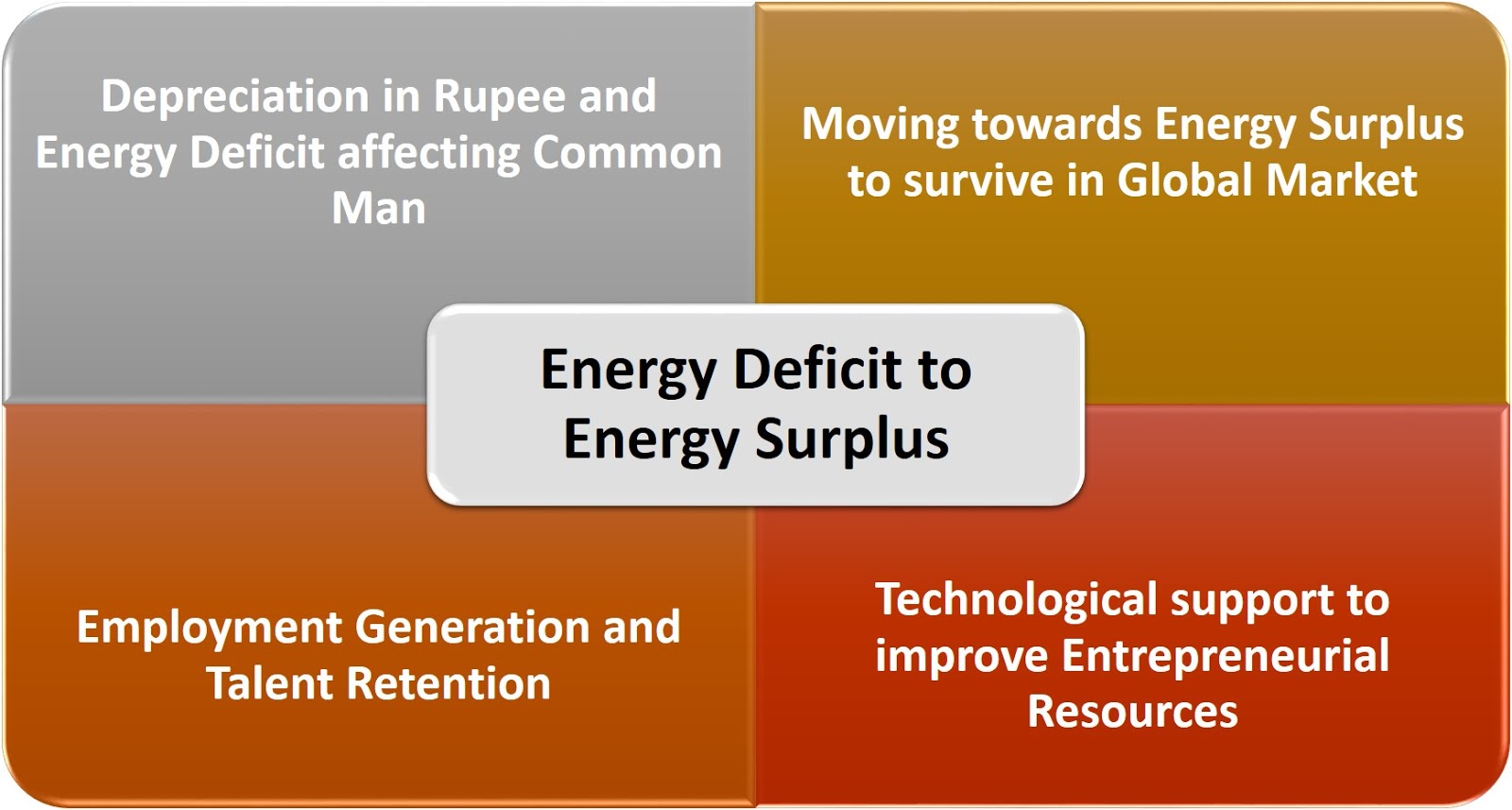 Depreciation in Rupee and Energy Deficit affecting Common Man

Moving towards Energy Surplus to survive in Global Market

Energy Deficit to Energy Surplus

Employment Generation and Talent Retention

Technological support to improve Entrepreneurial Resources